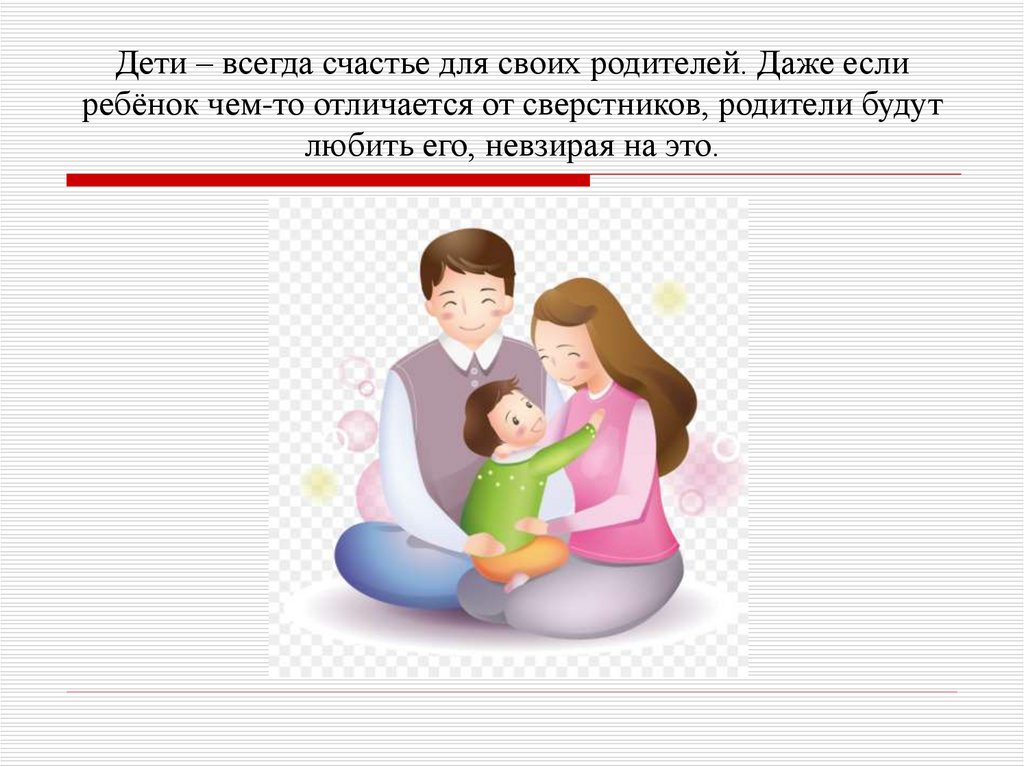 Дети – всегда счастье для своих родителей. Даже если ребёнок чем-то отличается от сверстников, родители будут любить его, невзирая на это.